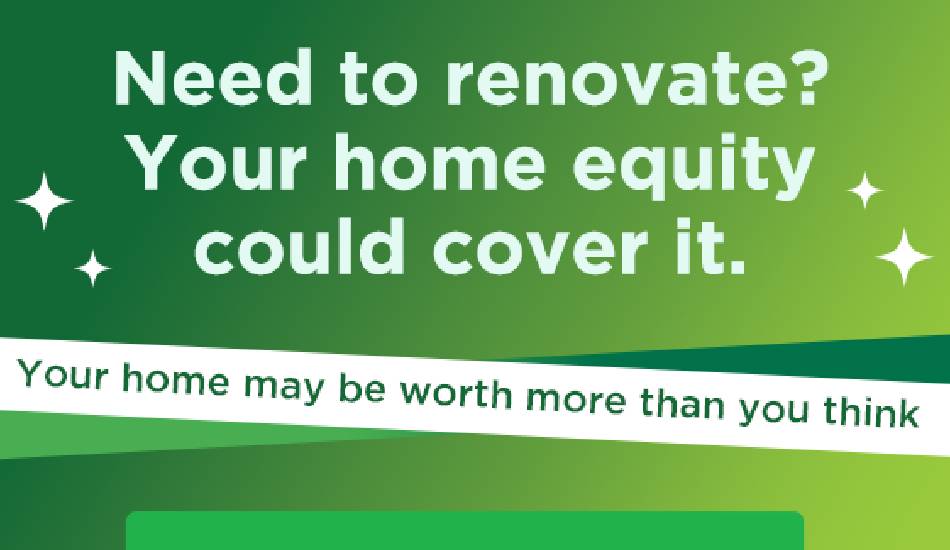 Need to renovate? Your home equity could cover it.

Your home may be worth more than you think